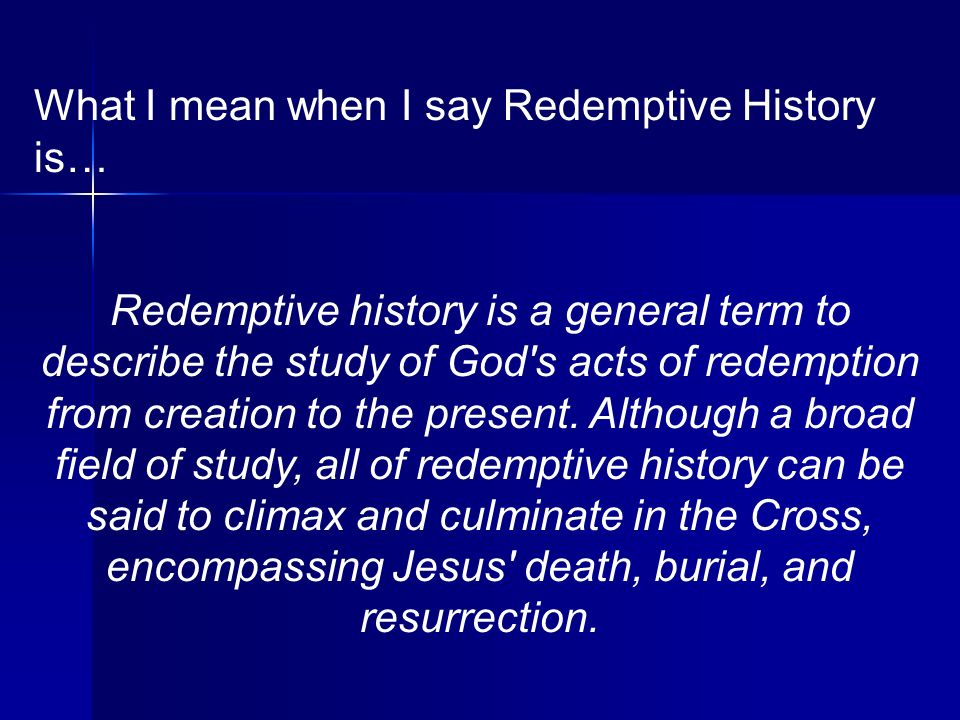 What I mean when I say Redemptive History is…

Redemptive history is a general term to describe the study of God's acts of redemption from creation to the present. Although a broad field of study, all of redemptive history can be said to climax and culminate in the Cross, encompassing Jesus' death, burial, and resurrection.